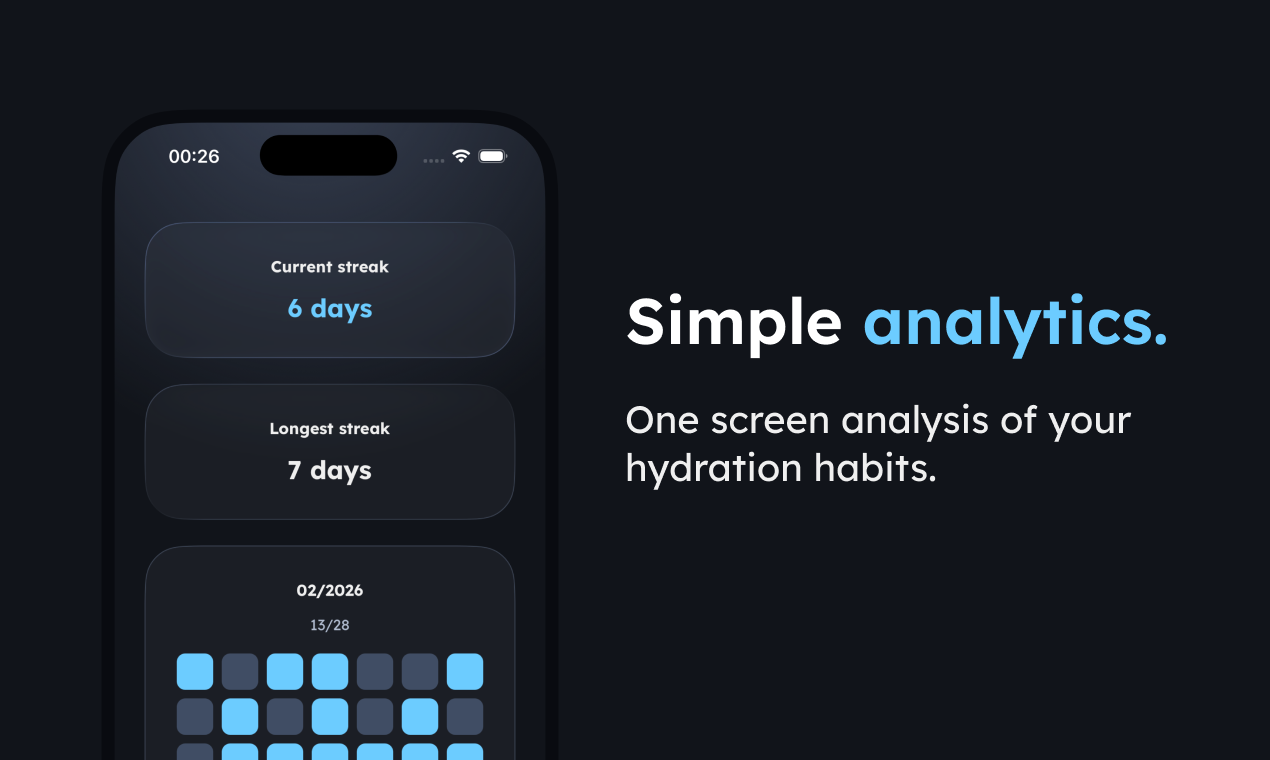 00:26

Current streak
6 days

Longest streak
7 days

02/2026
13/28

Simple analytics.

One screen analysis of your hydration habits.